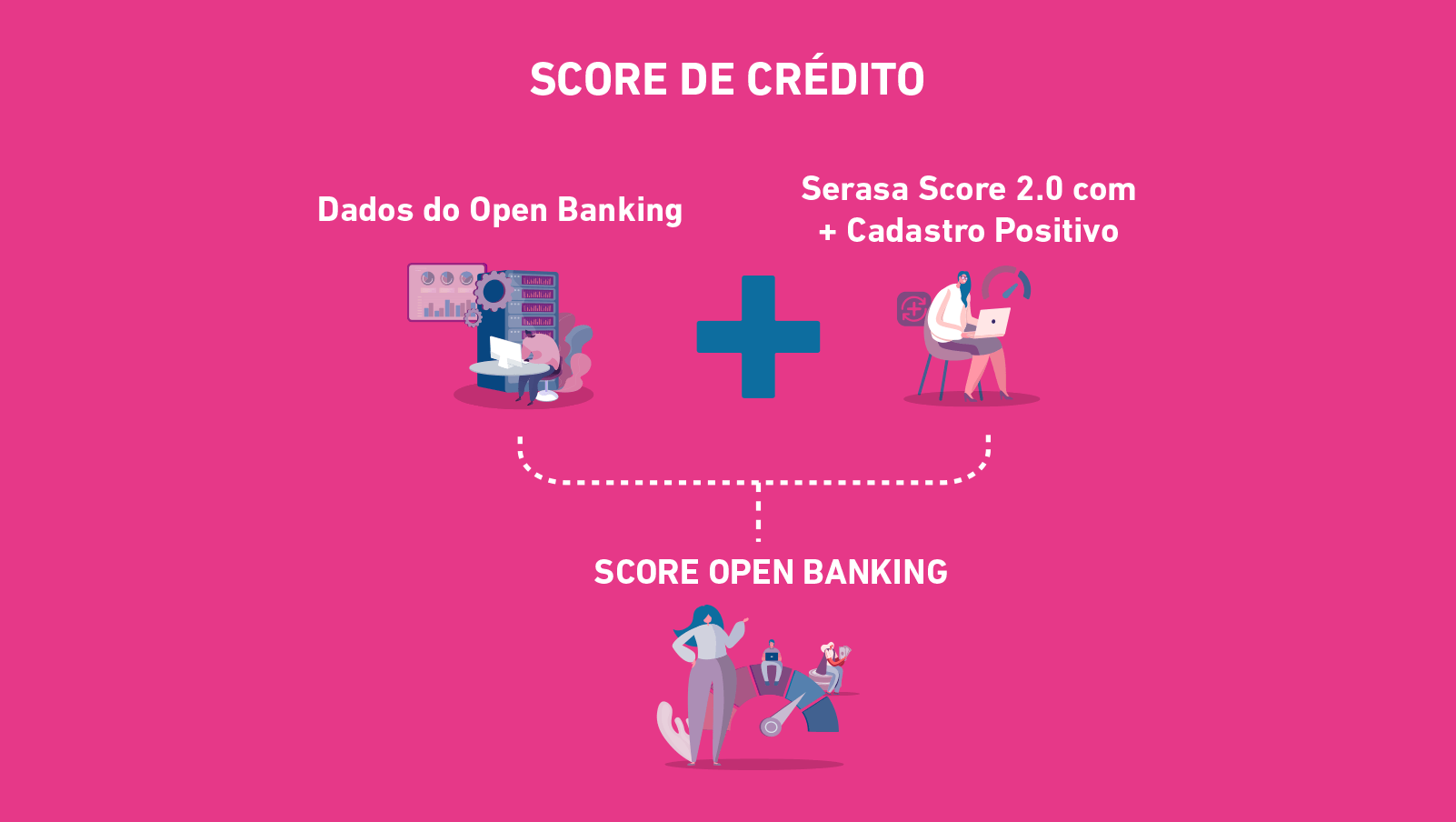 SCORE DE CRÉDITO

Dados do Open Banking

Serasa Score 2.0 com + Cadastro Positivo

SCORE OPEN BANKING